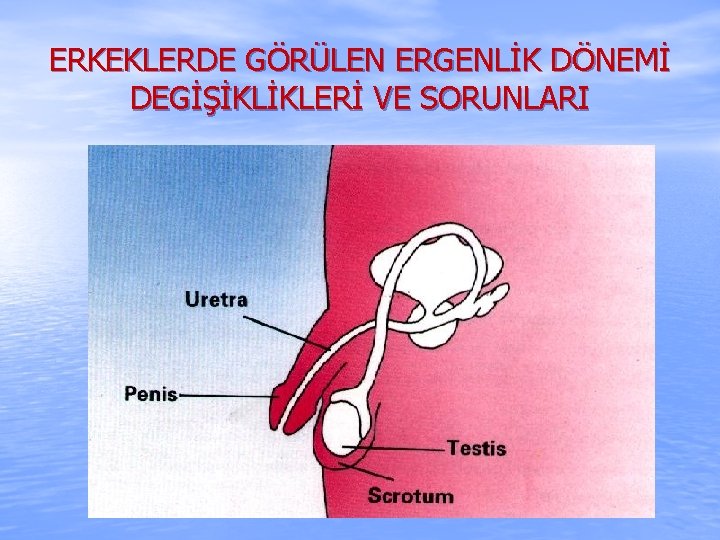 ERKEKLERDE GÖRÜLEN ERGENLİK DÖNEMİ DEGİŞİKLİKLERİ VE SORUNLARI

Uretra

Penis

Testis

Scrotum